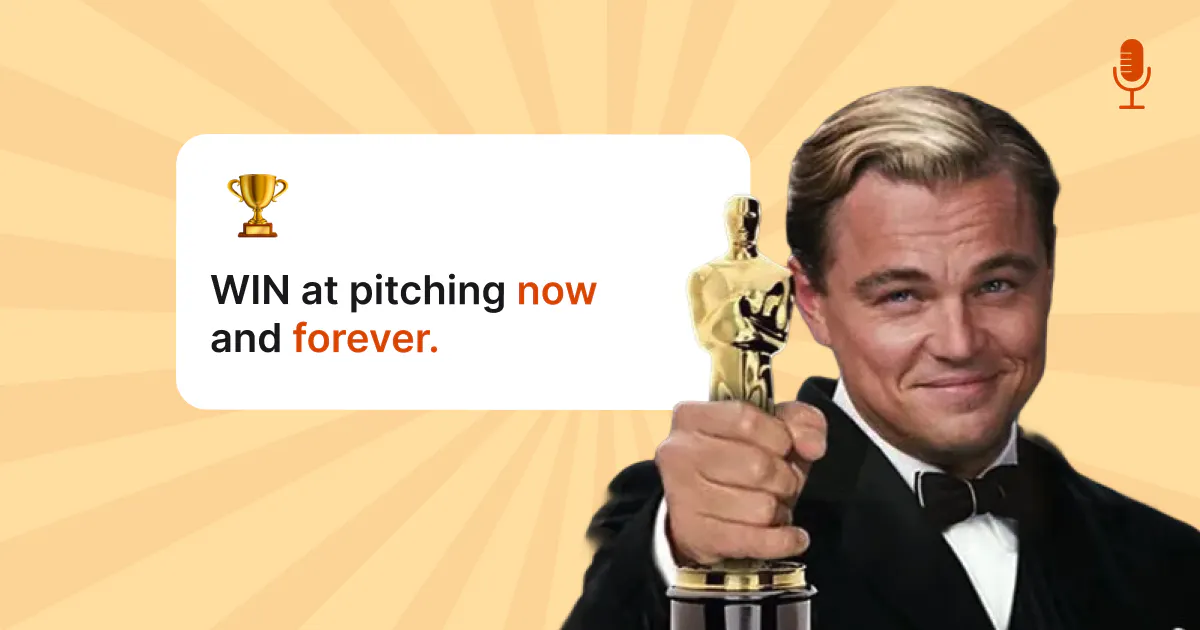 WIN at pitching now and forever.